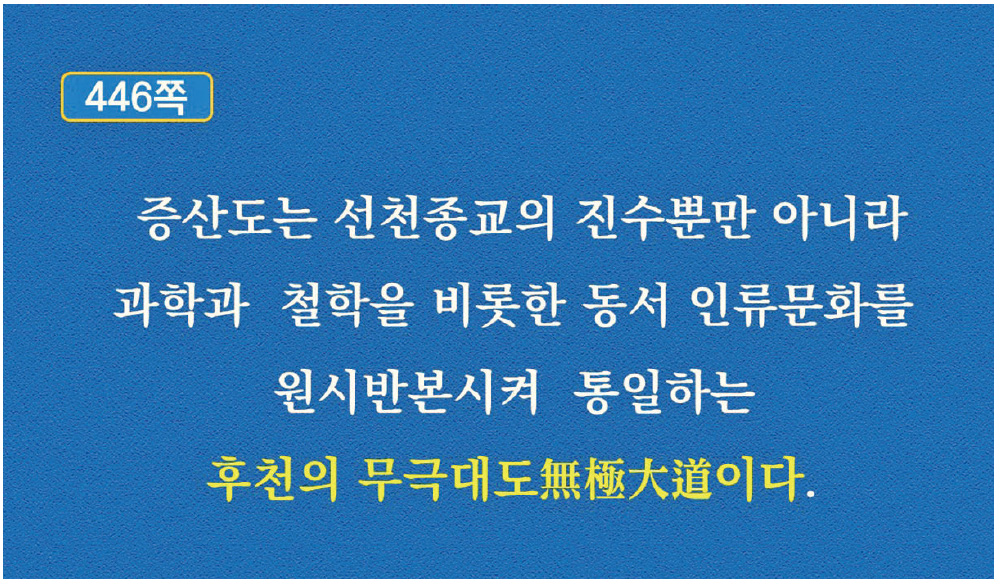 446쪽

증산도는 선천종교의 진수뿐만 아니라 과학과 철학을 비롯한 동서 인류문화를 원시반본시켜 통일하는 후천의 무극대도無極大道이다.